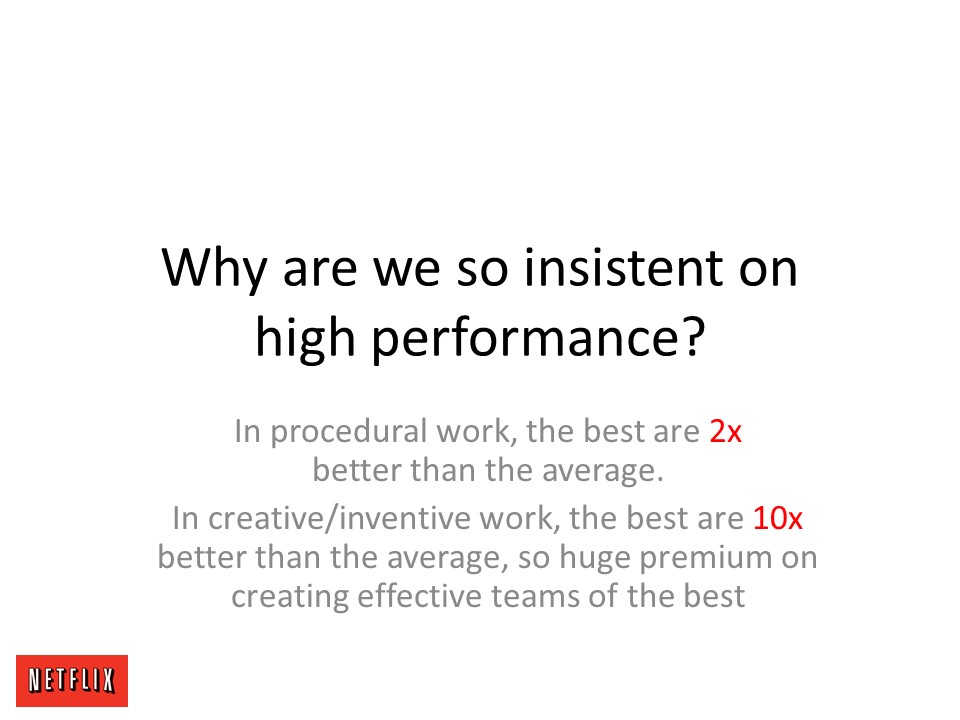 Why are we so insistent on high performance?

In procedural work, the best are 2x better than the average.

In creative/inventive work, the best are 10x better than the average, so huge premium on creating effective teams of the best

NETFLIX